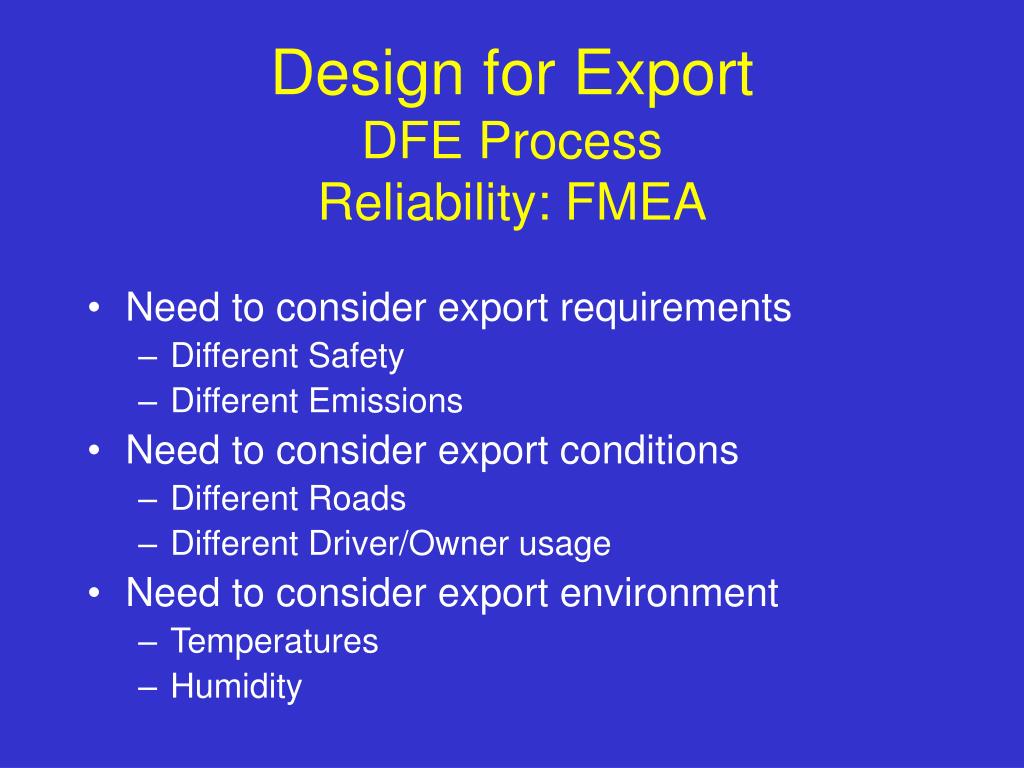 Design for Export
DFE Process
Reliability: FMEA

• Need to consider export requirements
– Different Safety
– Different Emissions
• Need to consider export conditions
– Different Roads
– Different Driver/Owner usage
• Need to consider export environment
– Temperatures
– Humidity